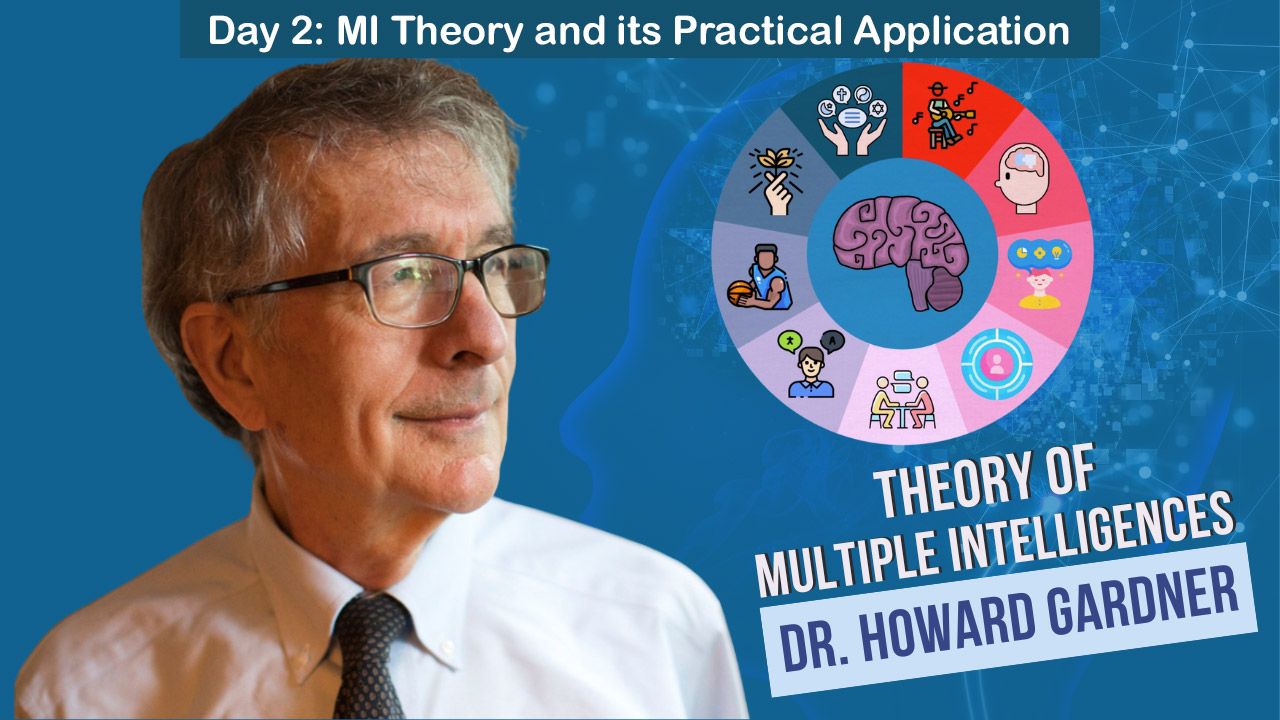 Day 2: MI Theory and its Practical Application

THEORY OF MULTIPLE INTELLIGENCES

DR. HOWARD GARDNER